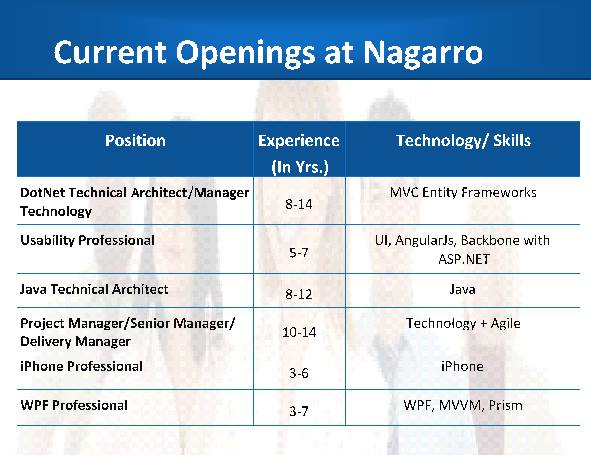 Current Openings at Nagarro

| Position | Experience (In Yrs.) | Technology/ Skills |
|---|---|---|
| DotNet Technical Architect/Manager Technology | 8-14 | MVC Entity Frameworks |
| Usability Professional | 5-7 | UI, AngularJs, Backbone with ASP.NET |
| Java Technical Architect | 8-12 | Java |
| Project Manager/Senior Manager/ Delivery Manager | 10-14 | Technology + Agile |
| iPhone Professional | 3-6 | iPhone |
| WPF Professional | 3-7 | WPF, MVVM, Prism |